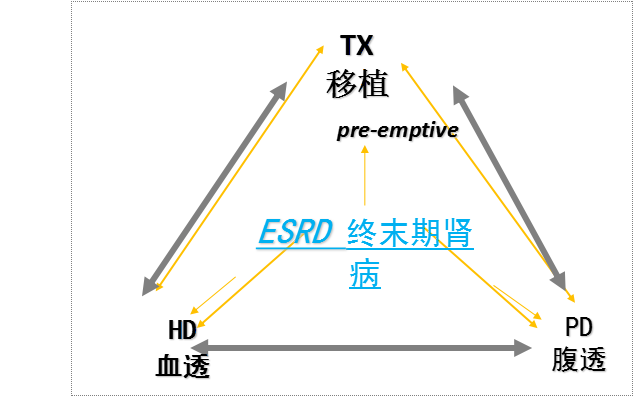 TX
移植

pre-emptive

ESRD 终末期肾病

HD
血透

PD
腹透